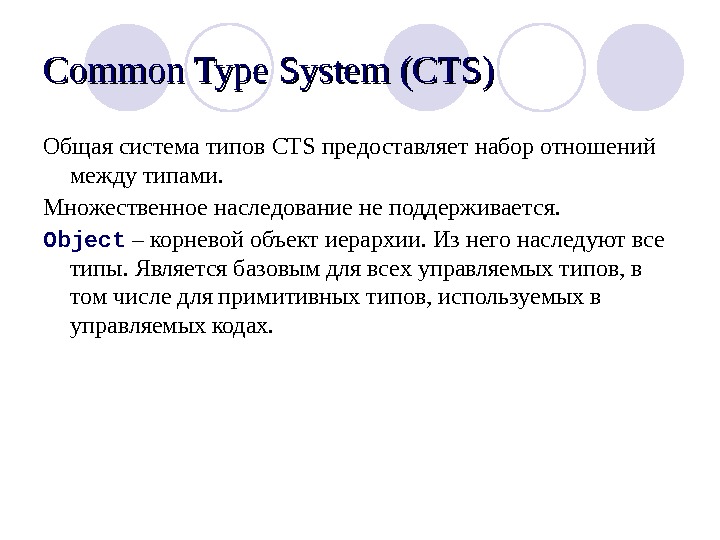 Common Type System (CTS)

Общая система типов CTS предоставляет набор отношений между типами.

Множественное наследование не поддерживается.

Object – корневой объект иерархии. Из него наследуют все типы. Является базовым для всех управляемых типов, в том числе для примитивных типов, используемых в управляемых кодах.